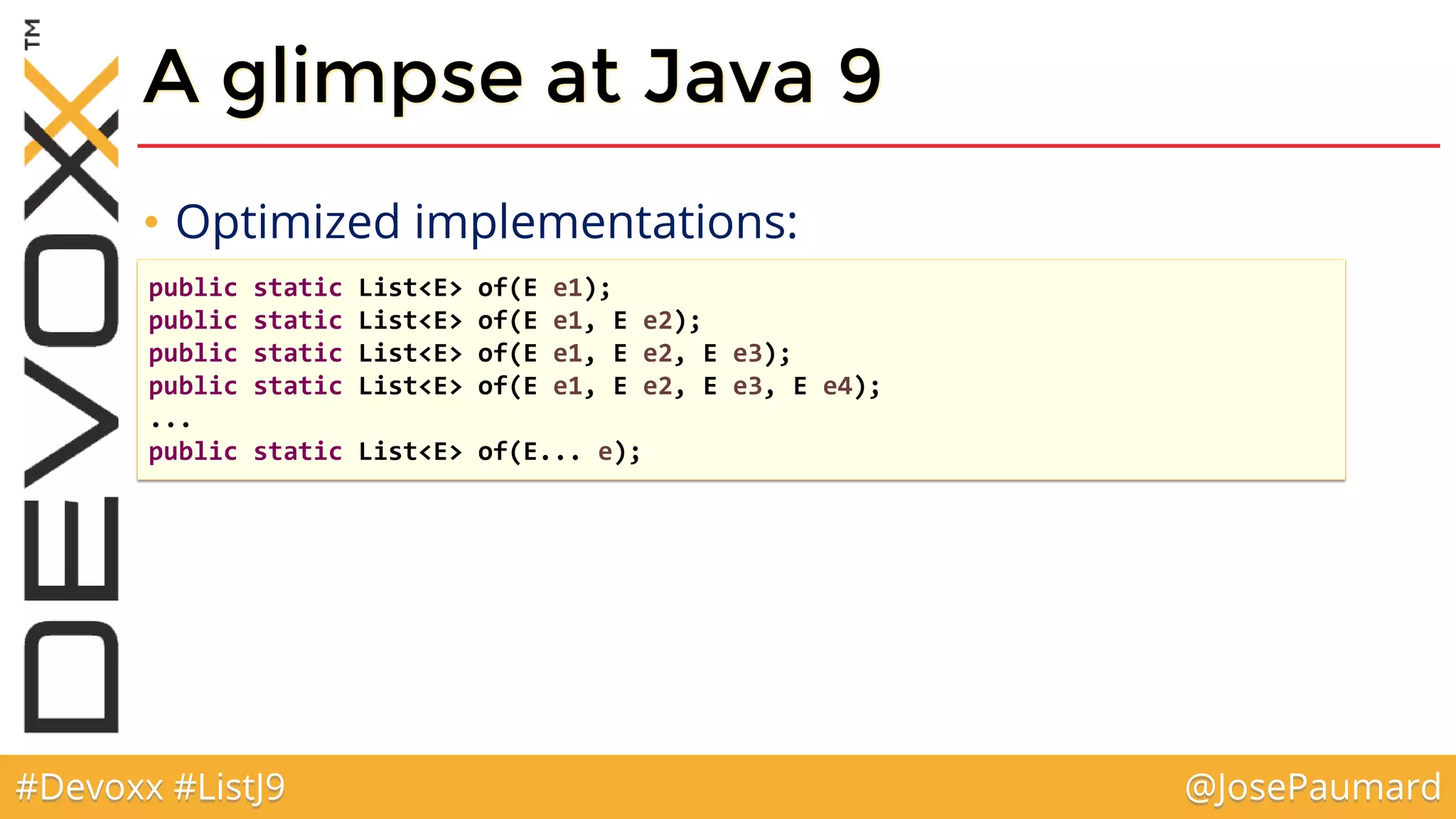 DEVOXX™

A glimpse at Java 9

• Optimized implementations:

public static List<E> of(E e1);
public static List<E> of(E e1, E e2);
public static List<E> of(E e1, E e2, E e3);
public static List<E> of(E e1, E e2, E e3, E e4);
...
public static List<E> of(E... e);

#Devoxx #ListJ9

@JosePaumard